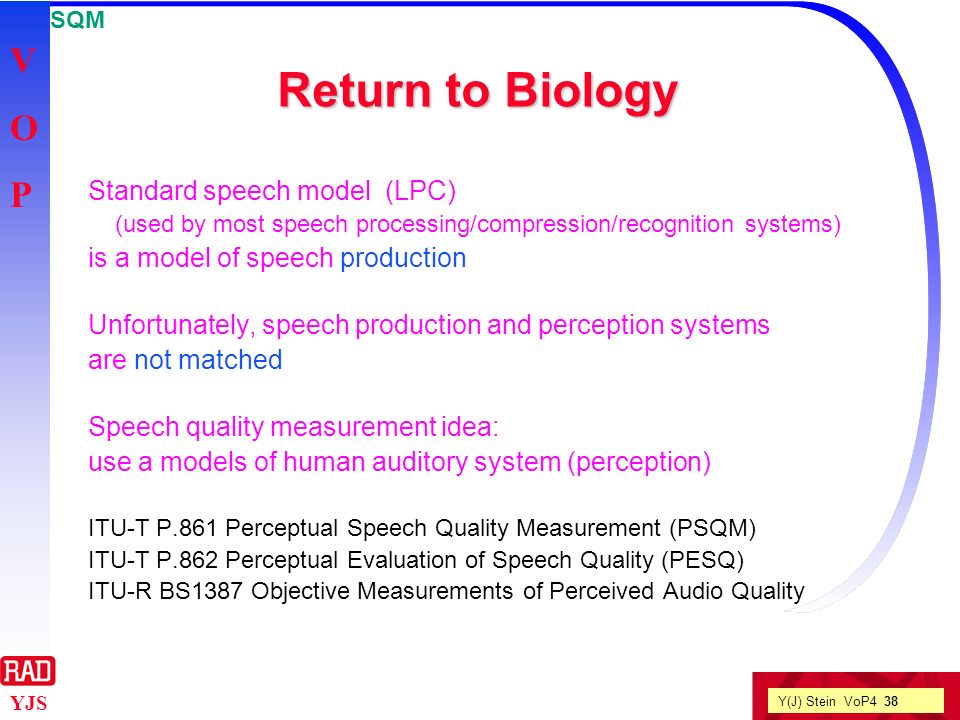 SQM

V
O
P

Return to Biology

Standard speech model (LPC)
(used by most speech processing/compression/recognition systems)
is a model of speech production

Unfortunately, speech production and perception systems
are not matched

Speech quality measurement idea:
use a models of human auditory system (perception)

ITU-T P.861 Perceptual Speech Quality Measurement (PSQM)
ITU-T P.862 Perceptual Evaluation of Speech Quality (PESQ)
ITU-R BS1387 Objective Measurements of Perceived Audio Quality

RAD
YJS

Y(J) Stein VoP4 38